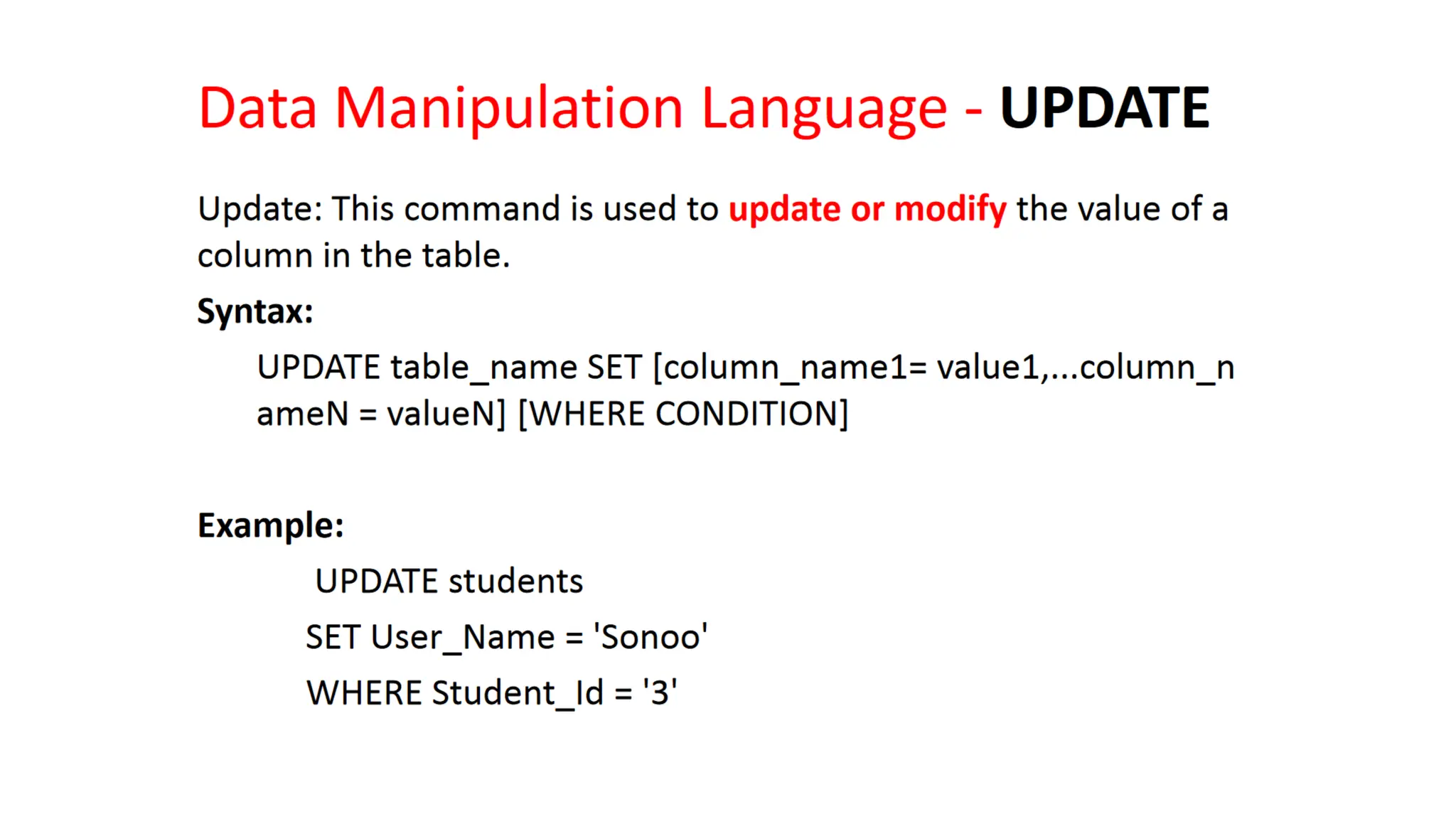 Data Manipulation Language - UPDATE

Update: This command is used to update or modify the value of a column in the table.

Syntax:

UPDATE table_name SET [column_name1= value1,...column_nameN = valueN] [WHERE CONDITION]

Example:

UPDATE students

SET User_Name = 'Sonoo'

WHERE Student_Id = '3'